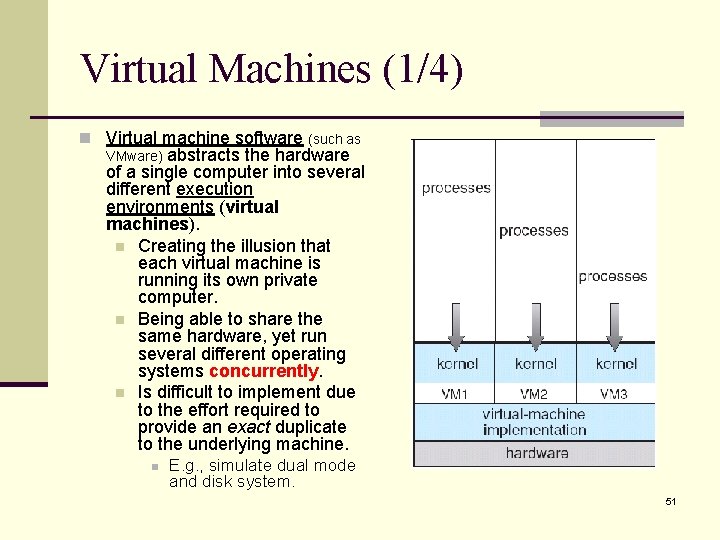 Virtual Machines (1/4)

Virtual machine software (such as VMware) abstracts the hardware of a single computer into several different execution environments (virtual machines).

Creating the illusion that each virtual machine is running its own private computer.

Being able to share the same hardware, yet run several different operating systems concurrently.

Is difficult to implement due to the effort required to provide an exact duplicate to the underlying machine.

E.g., simulate dual mode and disk system.

processes

processes

processes

kernel

kernel

kernel

VM1

VM2

VM3

virtual-machine implementation

hardware

51